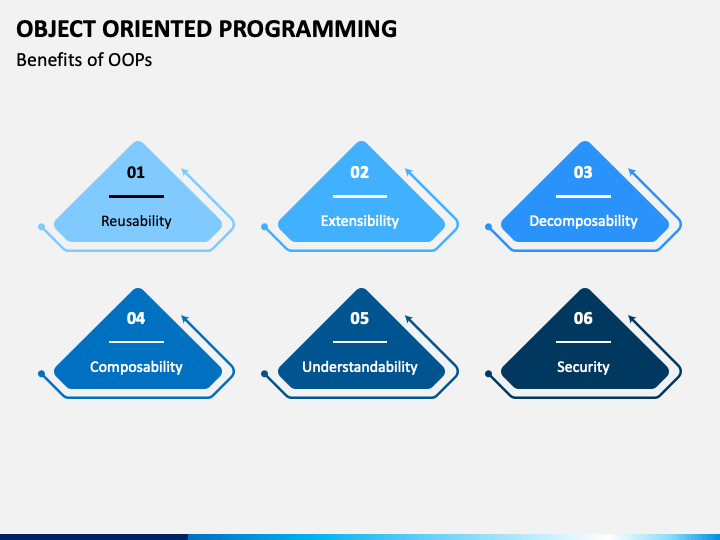 OBJECT ORIENTED PROGRAMMING

Benefits of OOPs

01
Reusability

02
Extensibility

03
Decomposability

04
Composability

05
Understandability

06
Security